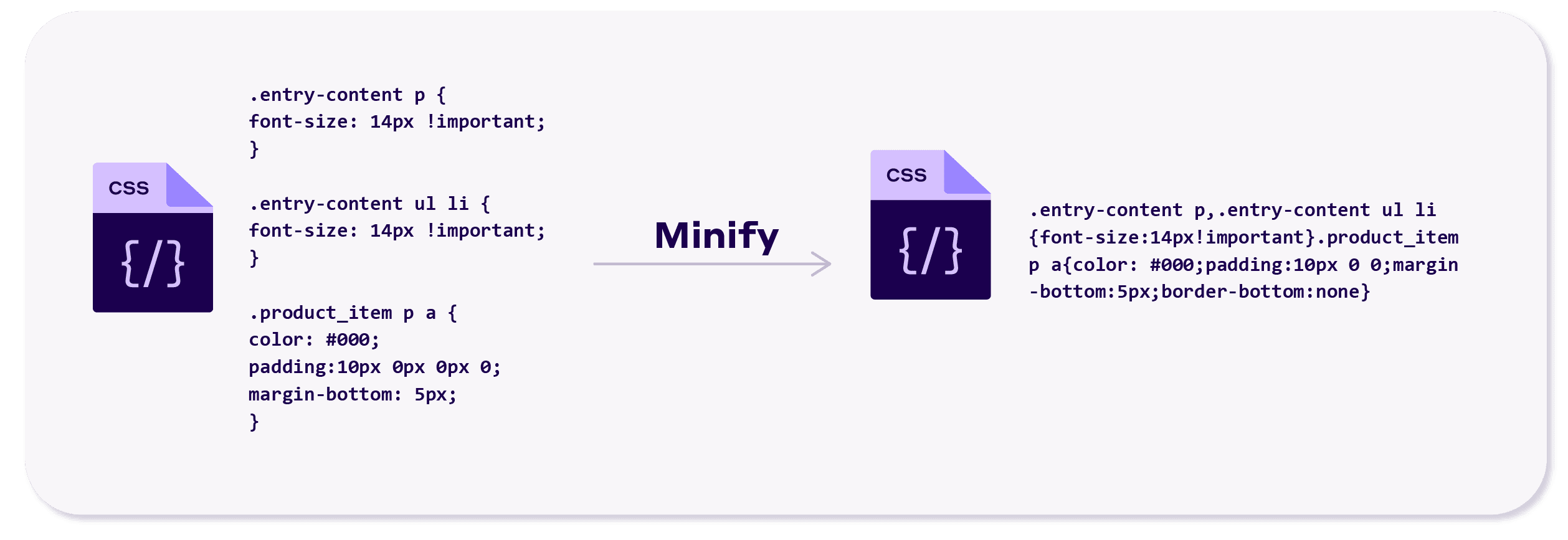 CSS

{/}

.entry-content p {
font-size: 14px !important;
}

.entry-content ul li {
font-size: 14px !important;
}

.product_item p a {
color: #000;
padding:10px 0px 0px 0;
margin-bottom: 5px;
}

Minify

CSS

{/}

.entry-content p,.entry-content ul li {font-size:14px!important}.product_item p a{color: #000;padding:10px 0 0;margin -bottom:5px;border-bottom:none}